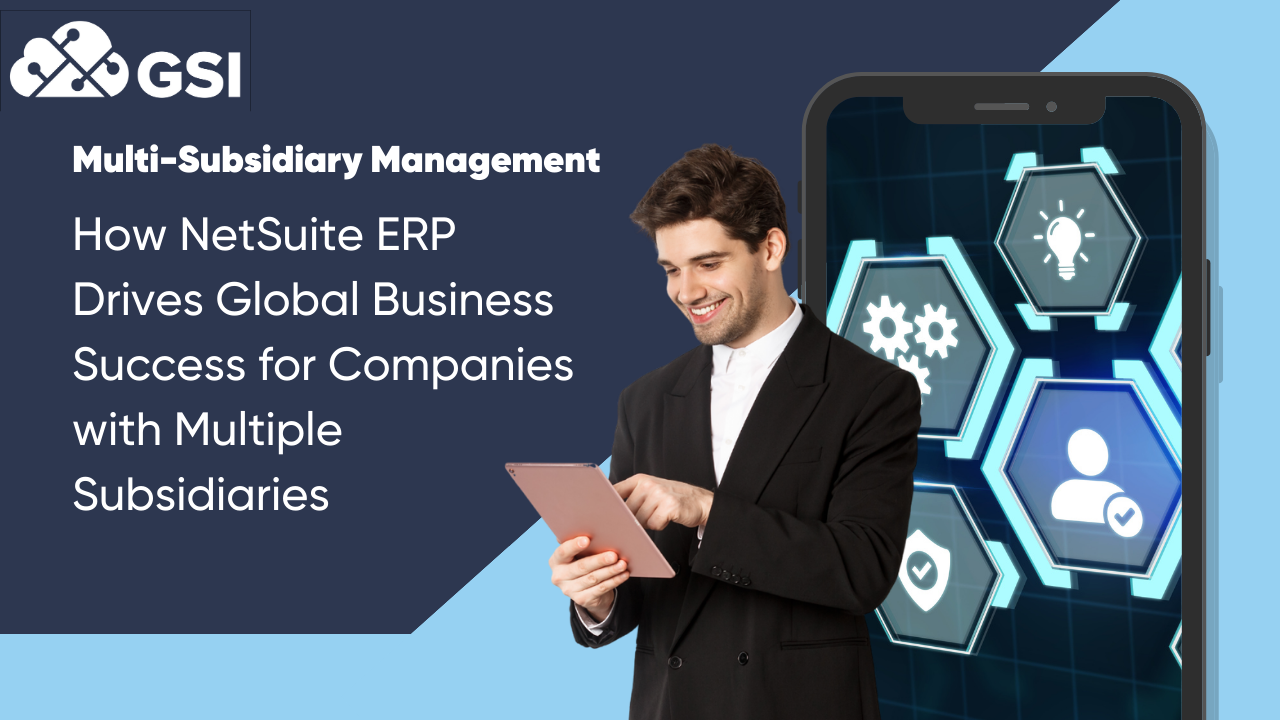 GSI

Multi-Subsidiary Management

How NetSuite ERP Drives Global Business Success for Companies with Multiple Subsidiaries